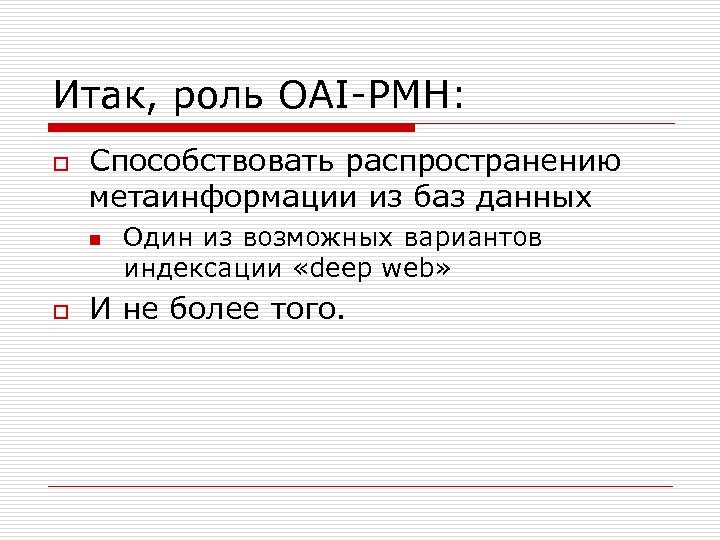 Итак, роль OAI-PMH:

Способствовать распространению метаинформации из баз данных

Один из возможных вариантов индексации «deep web»

И не более того.